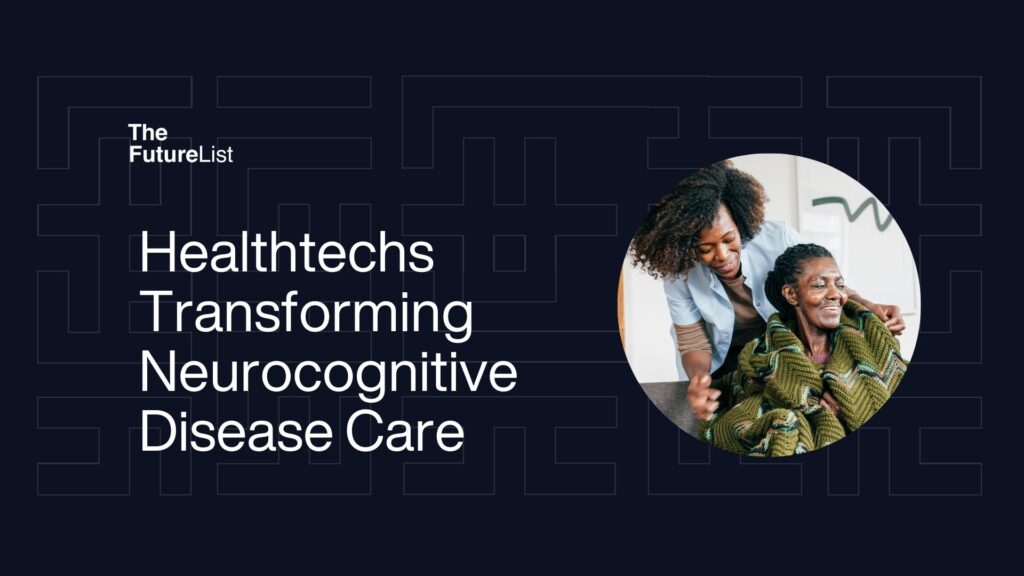 The FutureList

Healthtechs Transforming Neurocognitive Disease Care